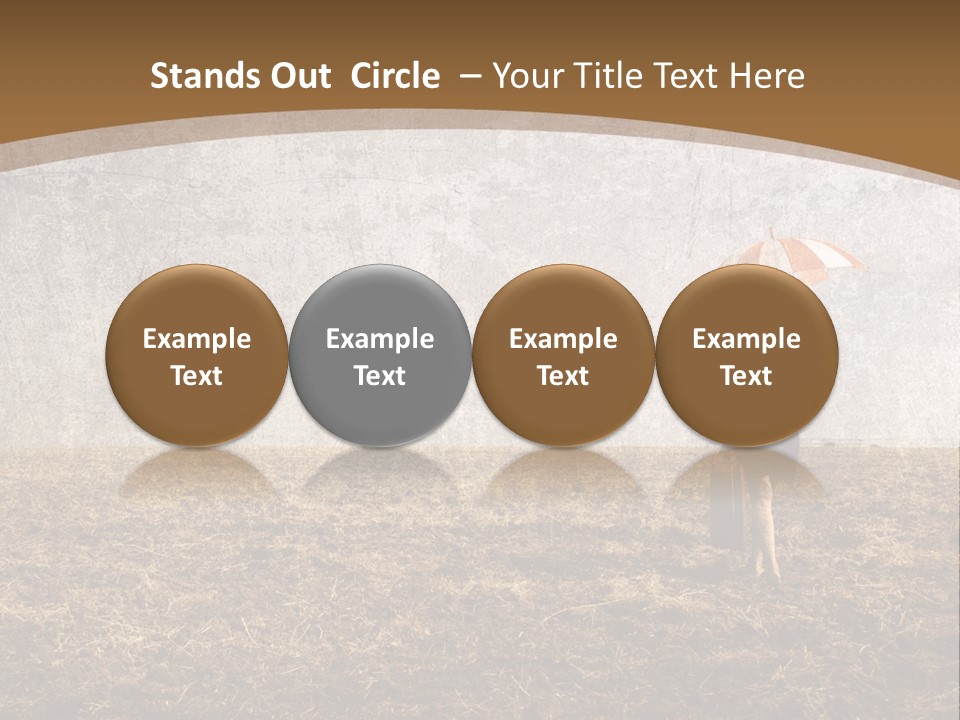 Stands Out Circle – Your Title Text Here

Example Text

Example Text

Example Text

Example Text